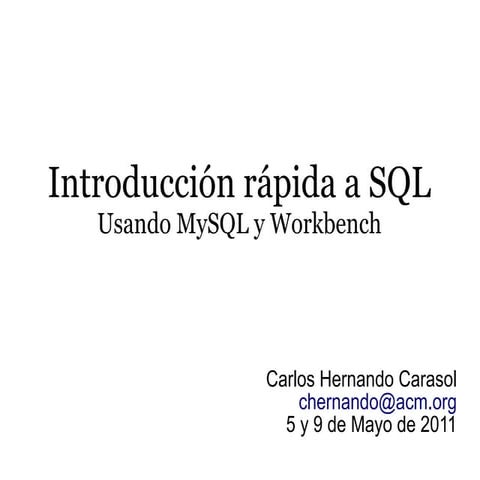 Introducción rápida a SQL
Usando MySQL y Workbench

Carlos Hernando Carasol
chernando@acm.org
5 y 9 de Mayo de 2011